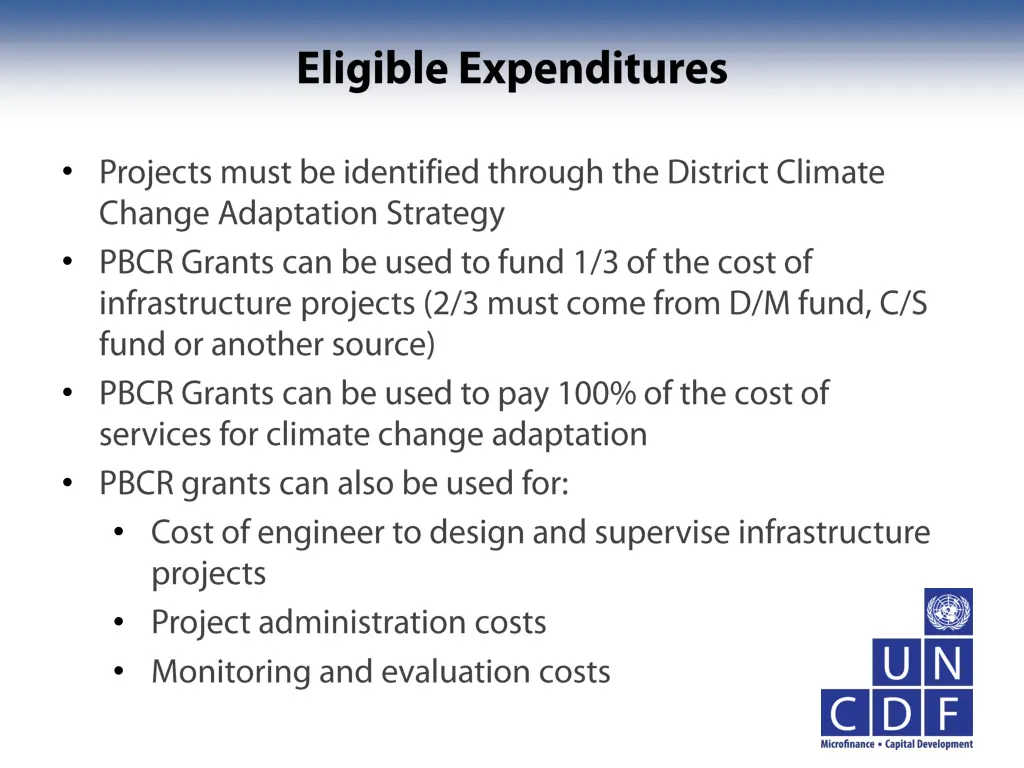 Eligible Expenditures

• Projects must be identified through the District Climate Change Adaptation Strategy
• PBCR Grants can be used to fund 1/3 of the cost of infrastructure projects (2/3 must come from D/M fund, C/S fund or another source)
• PBCR Grants can be used to pay 100% of the cost of services for climate change adaptation
• PBCR grants can also be used for:
  • Cost of engineer to design and supervise infrastructure projects
  • Project administration costs
  • Monitoring and evaluation costs

UN
CDF
Microfinance • Capital Development